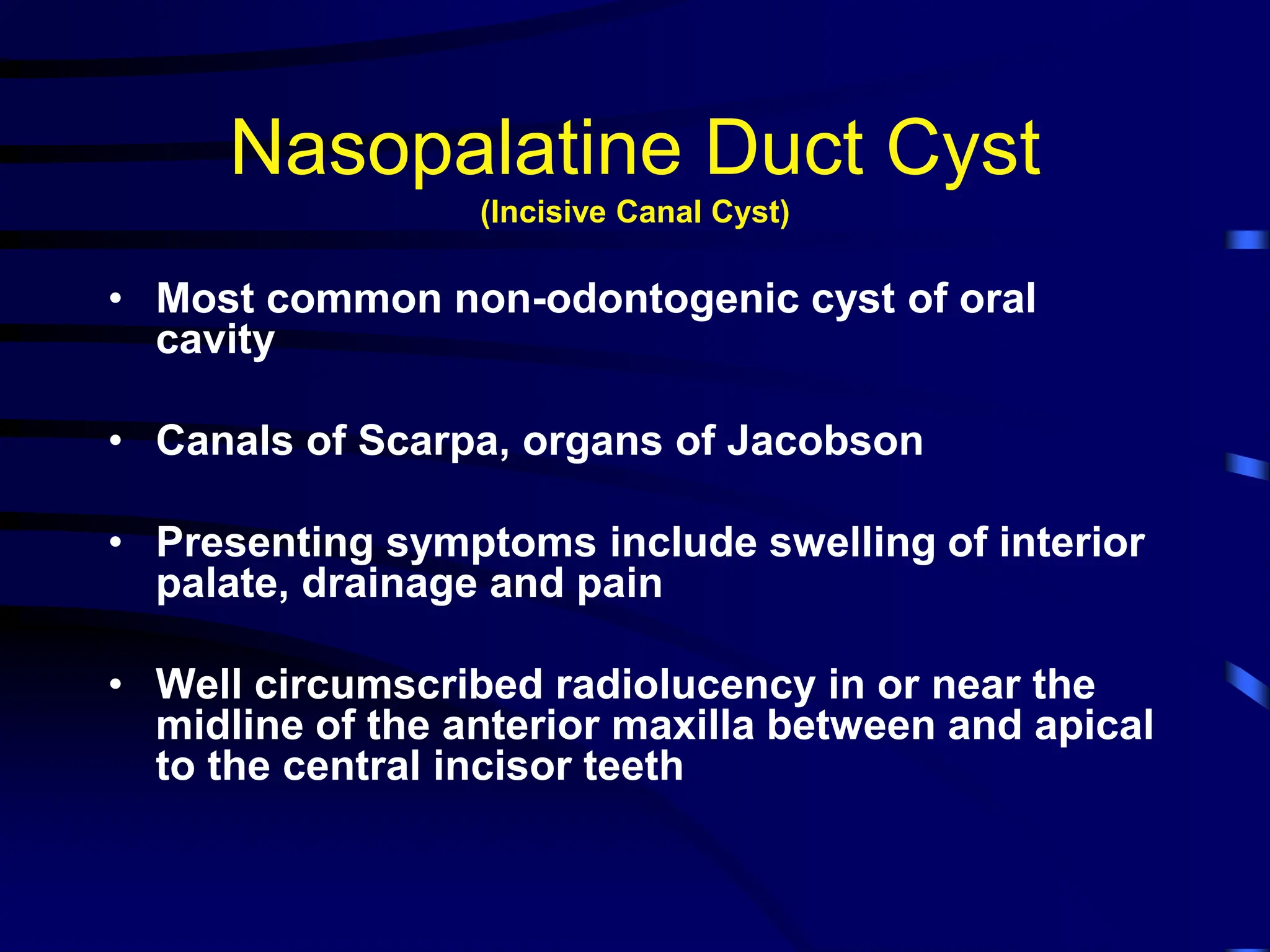 Nasopalatine Duct Cyst
(Incisive Canal Cyst)

• Most common non-odontogenic cyst of oral cavity

• Canals of Scarpa, organs of Jacobson

• Presenting symptoms include swelling of interior palate, drainage and pain

• Well circumscribed radiolucency in or near the midline of the anterior maxilla between and apical to the central incisor teeth